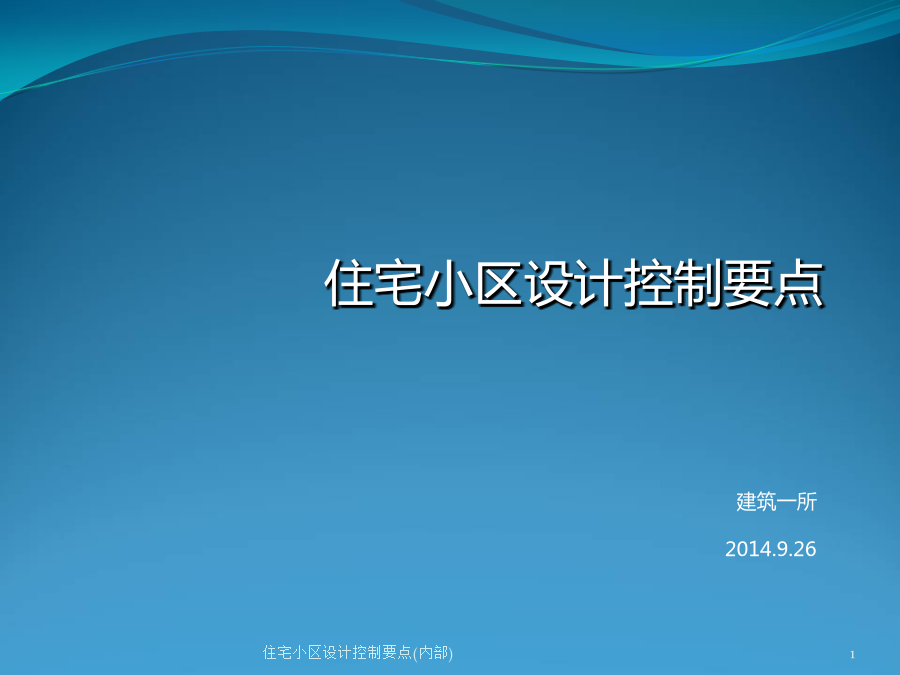 住宅小区设计控制要点

建筑一所

2014.9.26

住宅小区设计控制要点(内部)

1